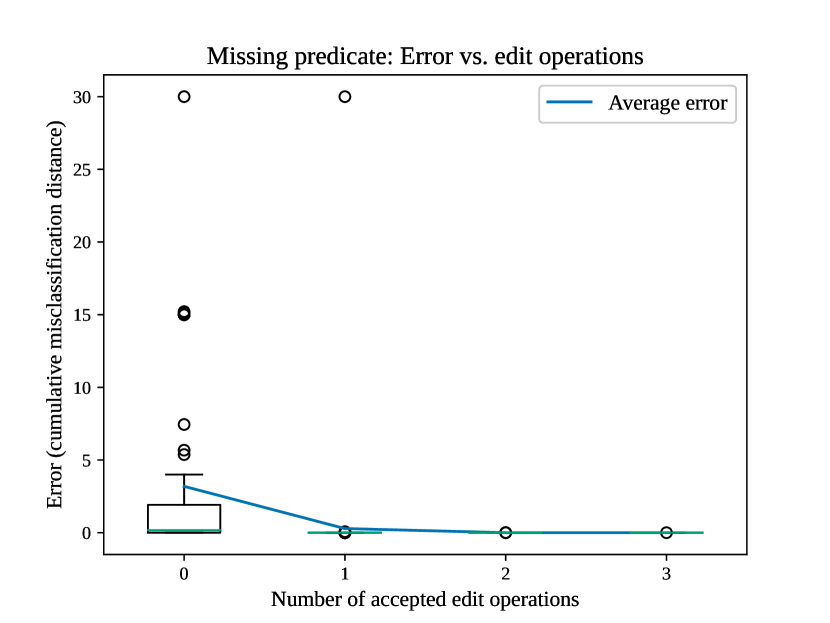 Missing predicate: Error vs. edit operations

Average error

Error (cumulative misclassification distance)

30
25
20
15
10
5
0

0
1
2
3

Number of accepted edit operations